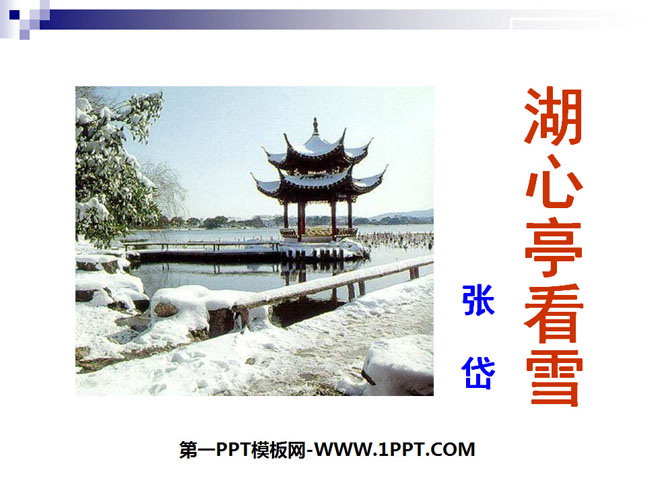 湖心亭看雪

张岱

第一PPT模板网-WWW.1PPT.COM